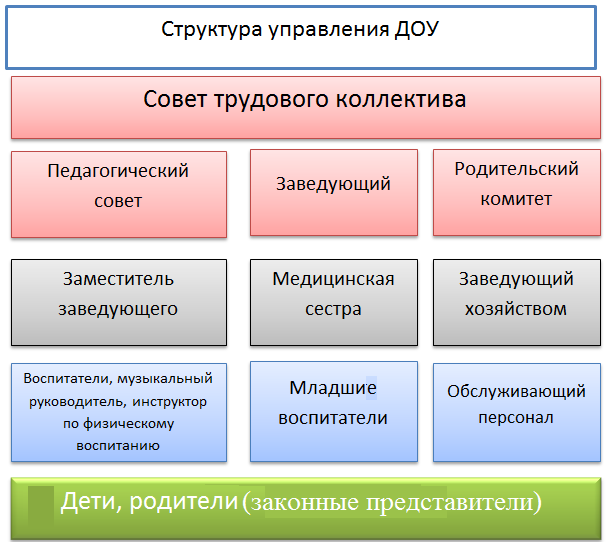 Структура управления ДОУ

Совет трудового коллектива

Педагогический совет

Заведующий

Родительский комитет

Заместитель заведующего

Медицинская сестра

Заведующий хозяйством

Воспитатели, музыкальный руководитель, инструктор по физическому воспитанию

Младшие воспитатели

Обслуживающий персонал

Дети, родители (законные представители)